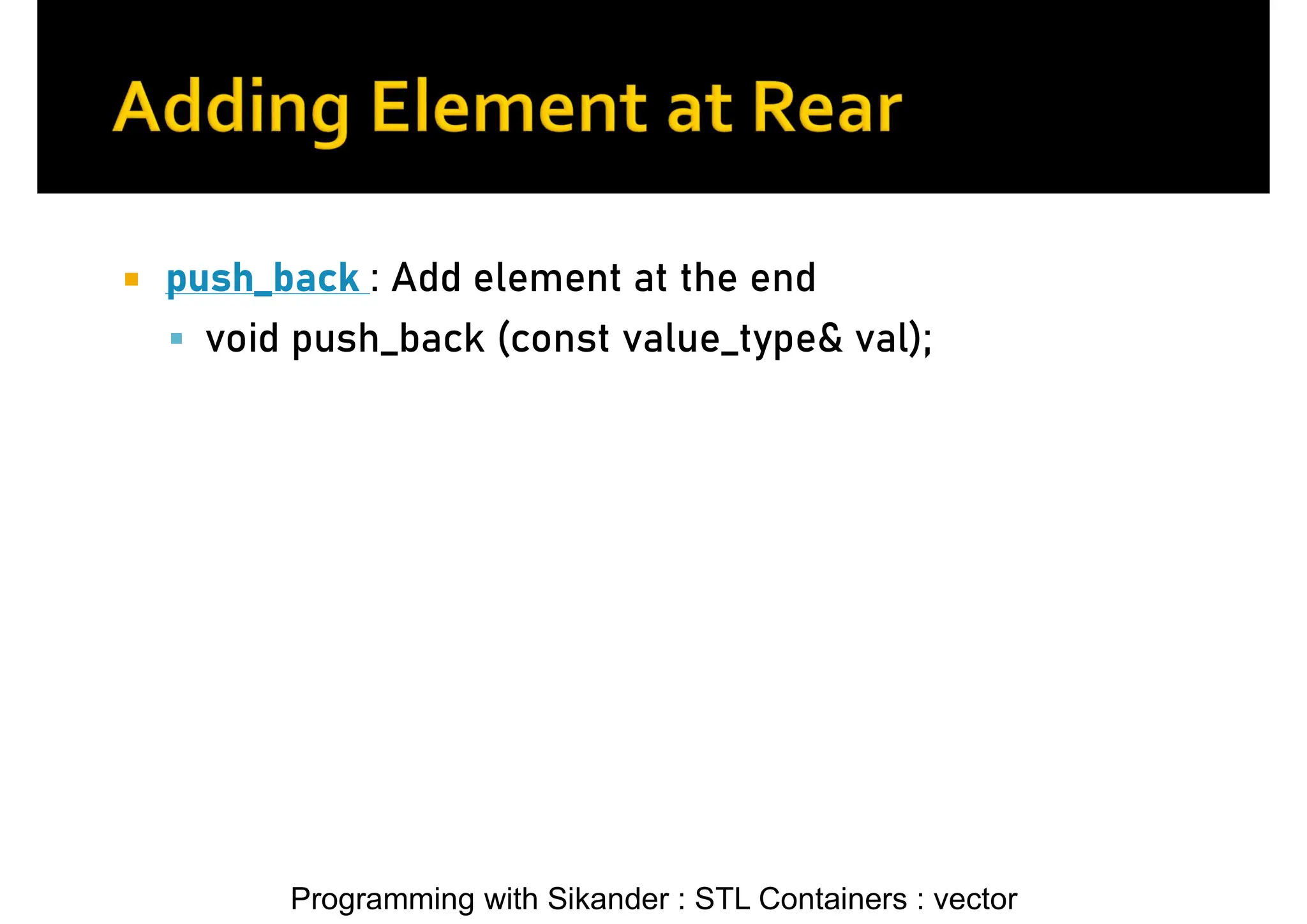 Adding Element at Rear

push_back : Add element at the end

void push_back (const value_type& val);

Programming with Sikander : STL Containers : vector